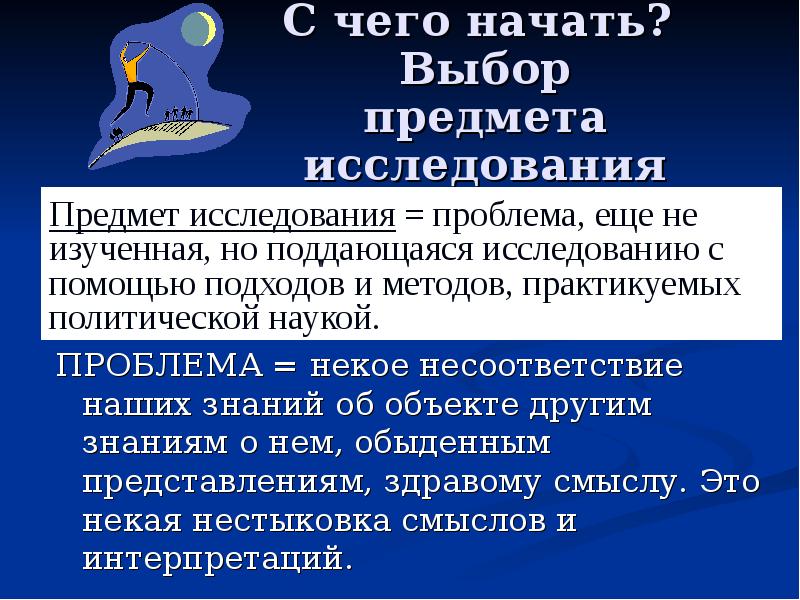 С чего начать? Выбор предмета исследования

Предмет исследования = проблема, еще не изученная, но поддающаяся исследованию с помощью подходов и методов, практикуемых политической наукой.

ПРОБЛЕМА = некое несоответствие наших знаний об объекте другим знаниям о нем, обыденным представлениям, здравому смыслу. Это некая нестыковка смыслов и интерпретаций.